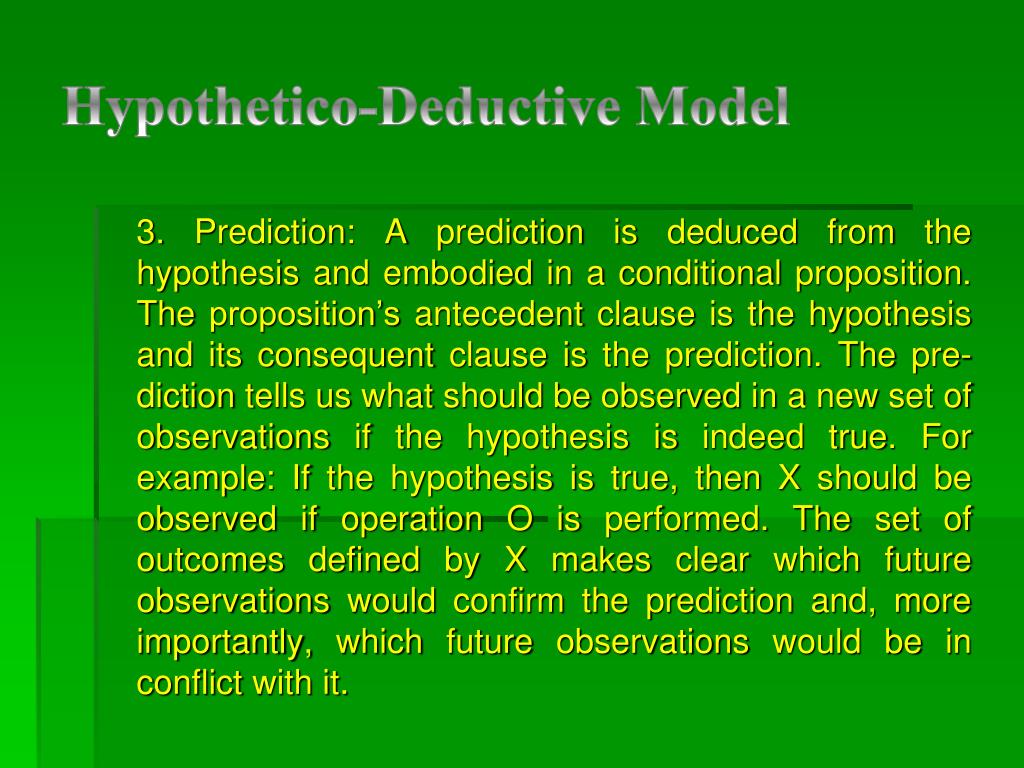 Hypothetico-Deductive Model

3. Prediction: A prediction is deduced from the hypothesis and embodied in a conditional proposition. The proposition's antecedent clause is the hypothesis and its consequent clause is the prediction. The prediction tells us what should be observed in a new set of observations if the hypothesis is indeed true. For example: If the hypothesis is true, then X should be observed if operation O is performed. The set of outcomes defined by X makes clear which future observations would confirm the prediction and, more importantly, which future observations would be in conflict with it.